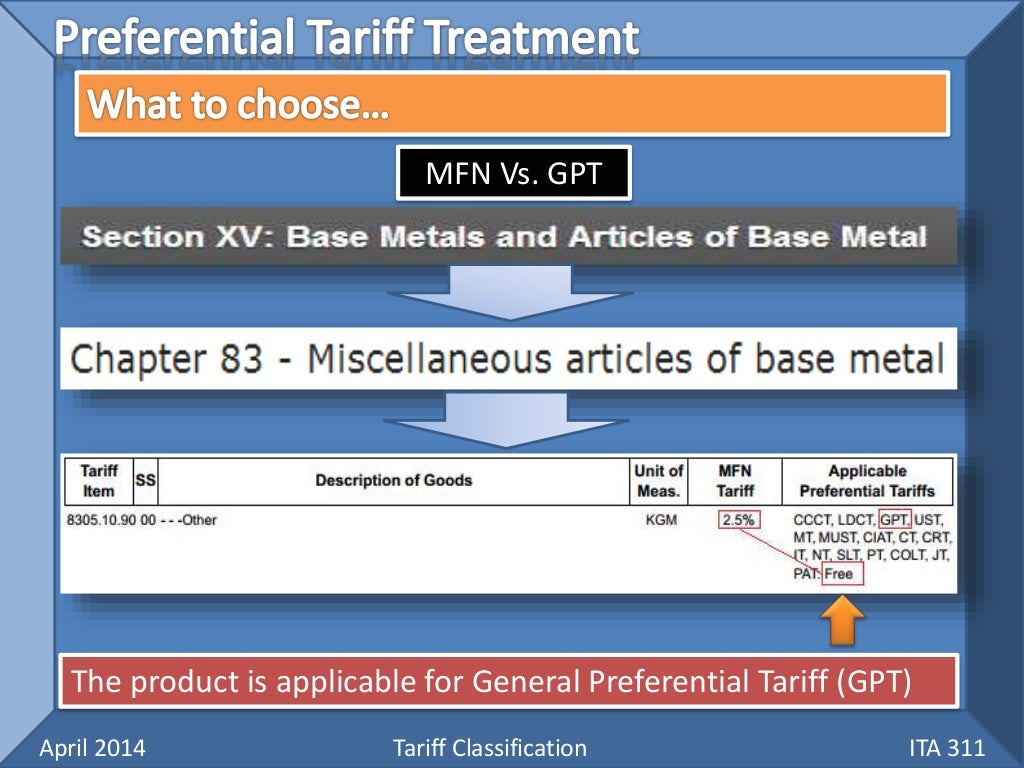 Preferential Tariff Treatment

What to choose…

MFN Vs. GPT

Section XV: Base Metals and Articles of Base Metal

Chapter 83 - Miscellaneous articles of base metal

| Tariff Item | SS | Description of Goods | Unit of Meas. | MFN Tariff | Applicable Preferential Tariffs |
|---|---|---|---|---|---|
| 8305.10.90 | 00 | - - -Other | KGM | 2.5% | CCCT, LDCT, GPT, UST, MT, MUST, CIAT, CT, CRT, IT, NT, SLT, PT, COLT, JT, PAT: Free |

The product is applicable for General Preferential Tariff (GPT)

April 2014

Tariff Classification

ITA 311